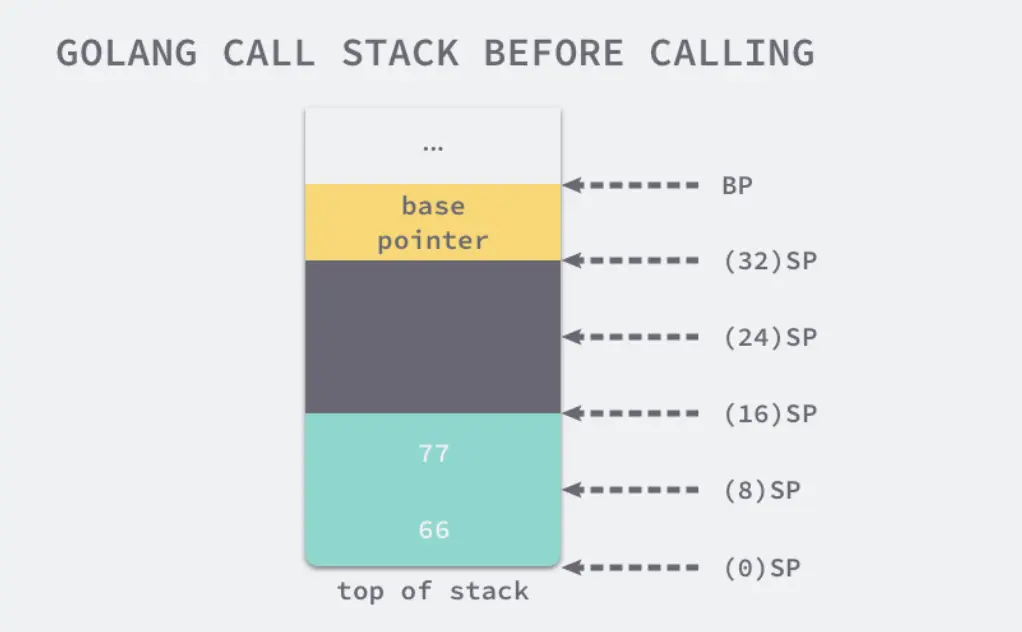 GOLANG CALL STACK BEFORE CALLING

...

base pointer

77

66

top of stack

BP

(32)SP

(24)SP

(16)SP

(8)SP

(0)SP